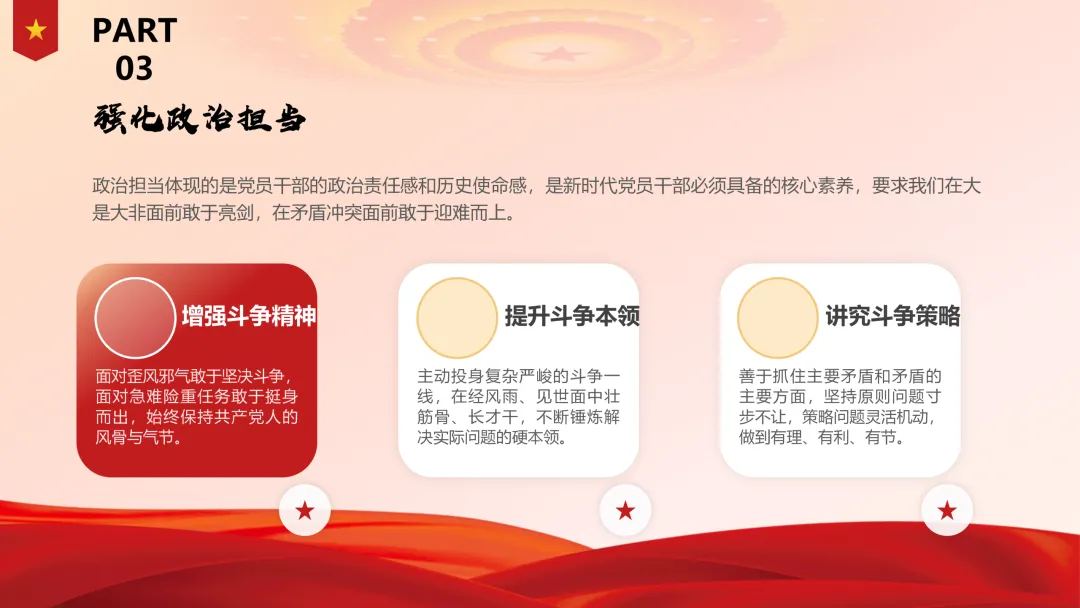 PART
03

强化政治担当

政治担当体现的是党员干部的政治责任感和历史使命感，是新时代党员干部必须具备的核心素养，要求我们在大是大非面前敢于亮剑，在矛盾冲突面前敢于迎难而上。

增强斗争精神

面对歪风邪气敢于坚决斗争，面对急难险重任务敢于挺身而出，始终保持共产党人的风骨与气节。

提升斗争本领

主动投身复杂严峻的斗争一线，在经风雨、见世面中壮筋骨、长才干，不断锤炼解决实际问题的硬本领。

讲究斗争策略

善于抓住主要矛盾和矛盾的主要方面，坚持原则问题寸步不让，策略问题灵活机动，做到有理、有利、有节。